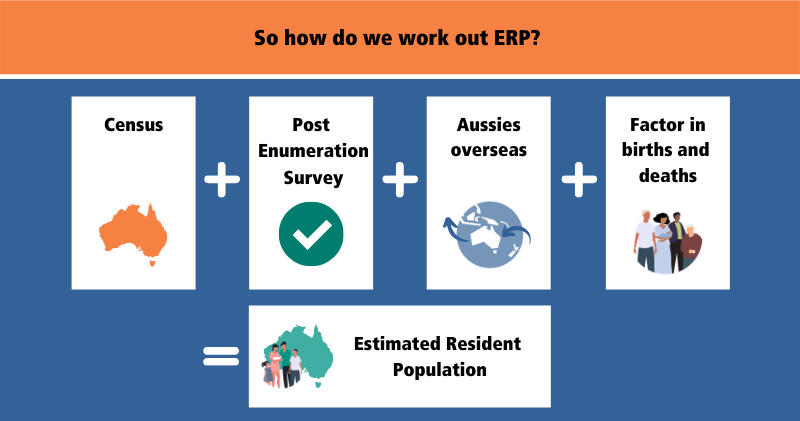 So how do we work out ERP?

Census

+

Post Enumeration Survey

+

Aussies overseas

+

Factor in births and deaths

=

Estimated Resident Population